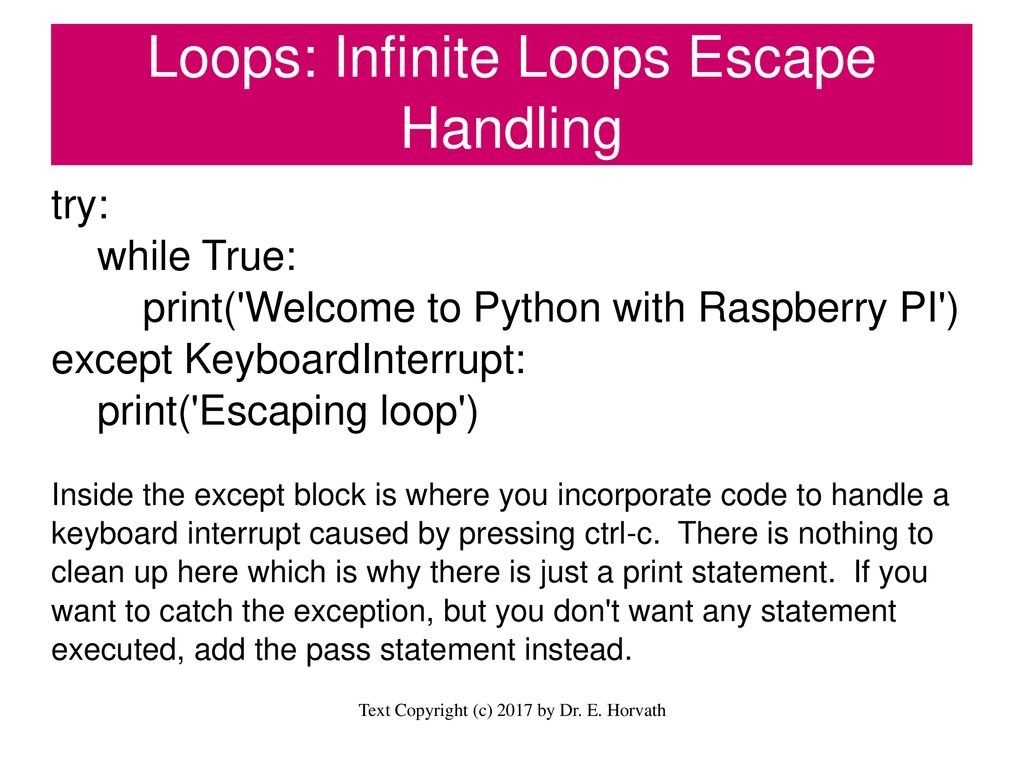 Loops: Infinite Loops Escape Handling

try:
    while True:
        print('Welcome to Python with Raspberry PI')
except KeyboardInterrupt:
    print('Escaping loop')

Inside the except block is where you incorporate code to handle a keyboard interrupt caused by pressing ctrl-c. There is nothing to clean up here which is why there is just a print statement. If you want to catch the exception, but you don't want any statement executed, add the pass statement instead.

Text Copyright (c) 2017 by Dr. E. Horvath